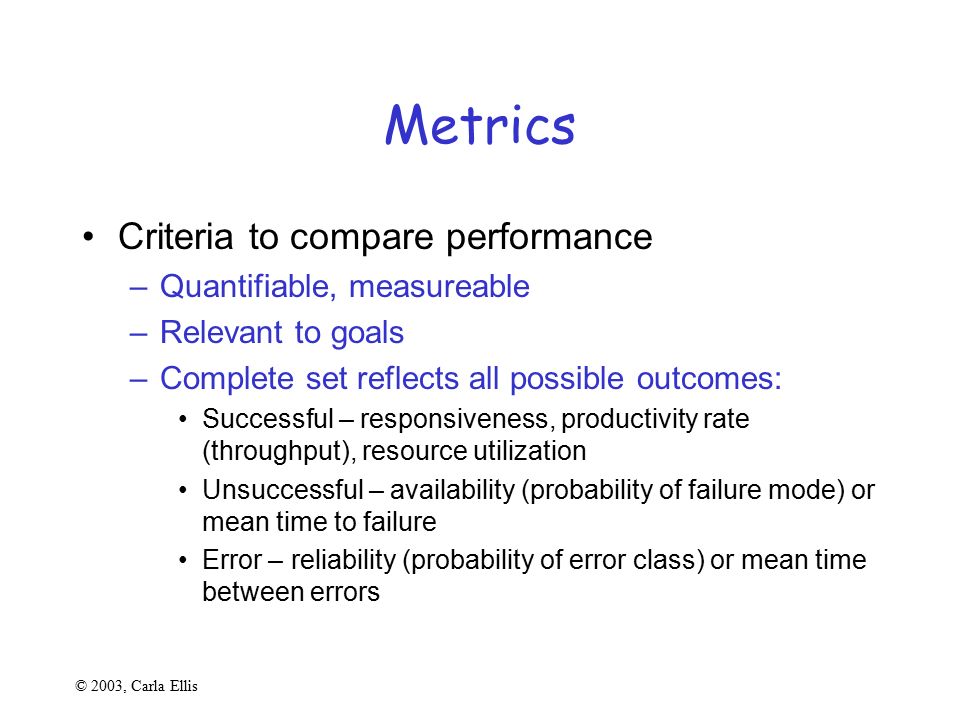 Metrics

• Criteria to compare performance
– Quantifiable, measureable
– Relevant to goals
– Complete set reflects all possible outcomes:
• Successful – responsiveness, productivity rate (throughput), resource utilization
• Unsuccessful – availability (probability of failure mode) or mean time to failure
• Error – reliability (probability of error class) or mean time between errors

© 2003, Carla Ellis